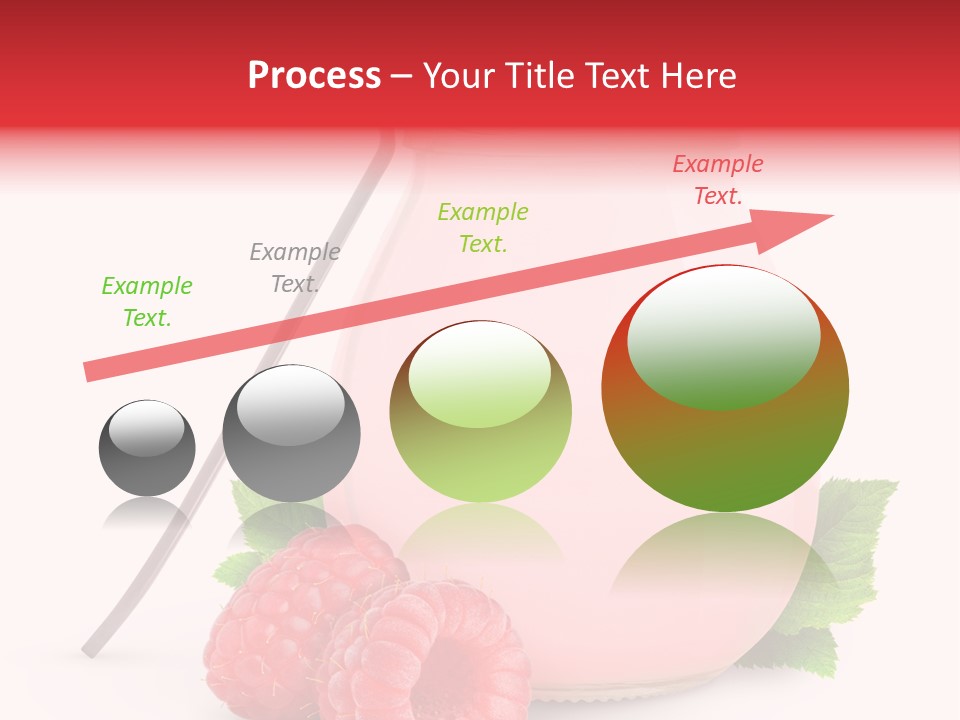 Process – Your Title Text Here

Example Text.

Example Text.

Example Text.

Example Text.